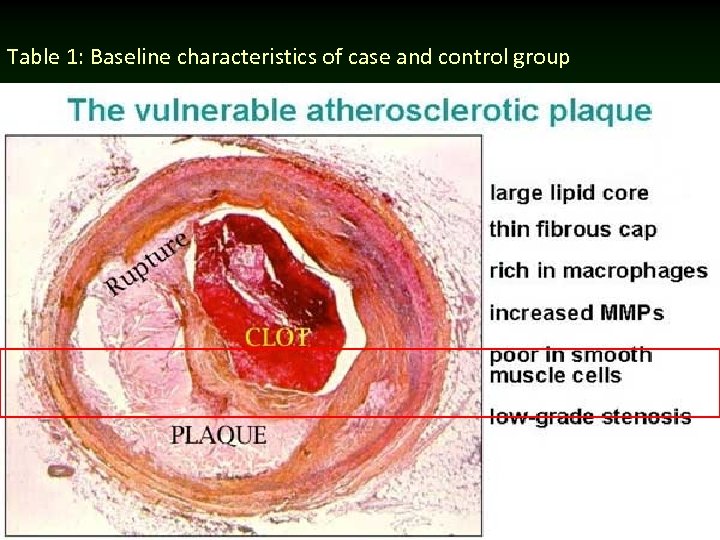 Table 1: Baseline characteristics of case and control group

The vulnerable atherosclerotic plaque

Rupture

CLOT

PLAQUE

large lipid core
thin fibrous cap
rich in macrophages
increased MMPs
poor in smooth muscle cells
low-grade stenosis